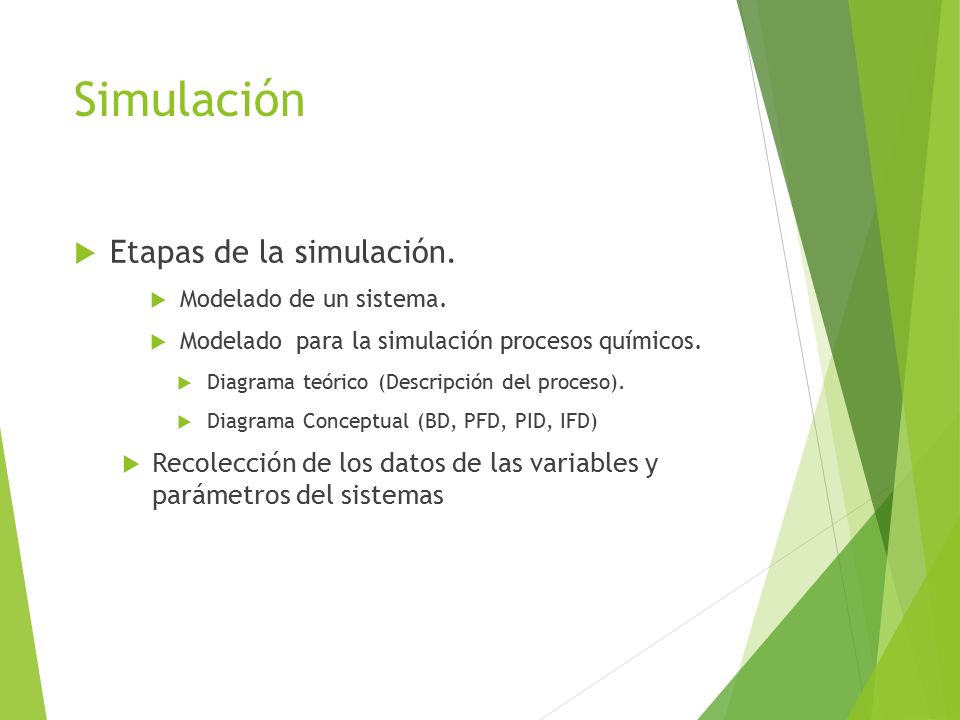 Simulación

Etapas de la simulación.

Modelado de un sistema.

Modelado para la simulación procesos químicos.

Diagrama teórico (Descripción del proceso).

Diagrama Conceptual (BD, PFD, PID, IFD)

Recolección de los datos de las variables y parámetros del sistemas